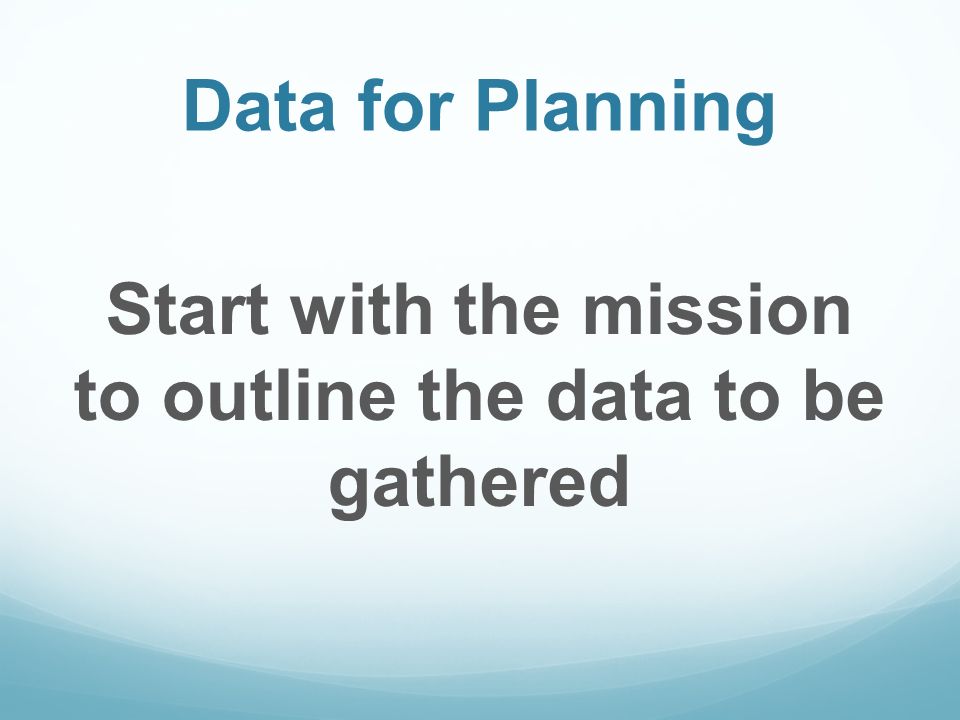 Data for Planning

Start with the mission to outline the data to be gathered